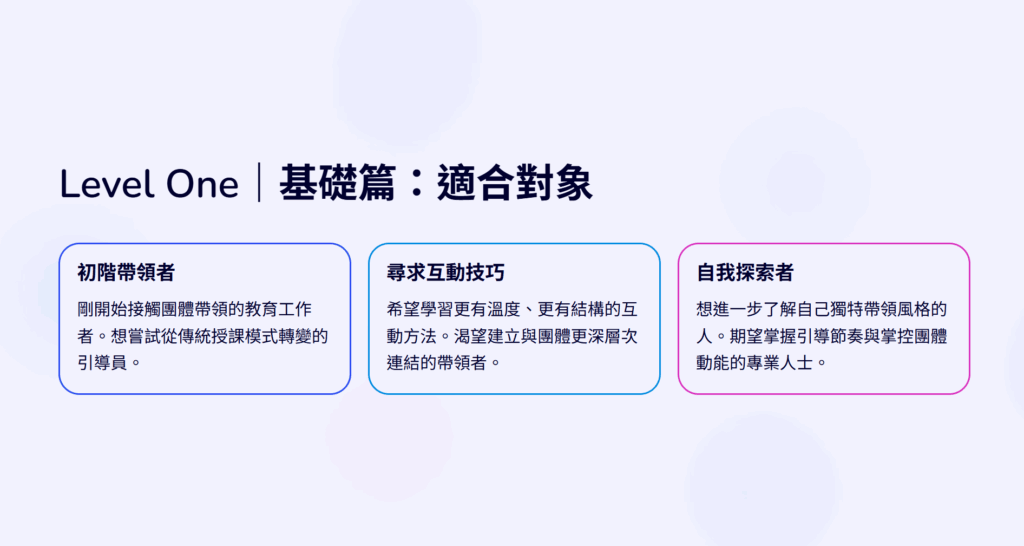 Level One｜基礎篇：適合對象

初階帶領者

剛開始接觸團體帶領的教育工作者。想嘗試從傳統授課模式轉變的引導員。

尋求互動技巧

希望學習更有溫度、更有結構的互動方法。渴望建立與團體更深層次連結的帶領者。

自我探索者

想進一步了解自己獨特帶領風格的人。期望掌握引導節奏與掌控團體動能的專業人士。